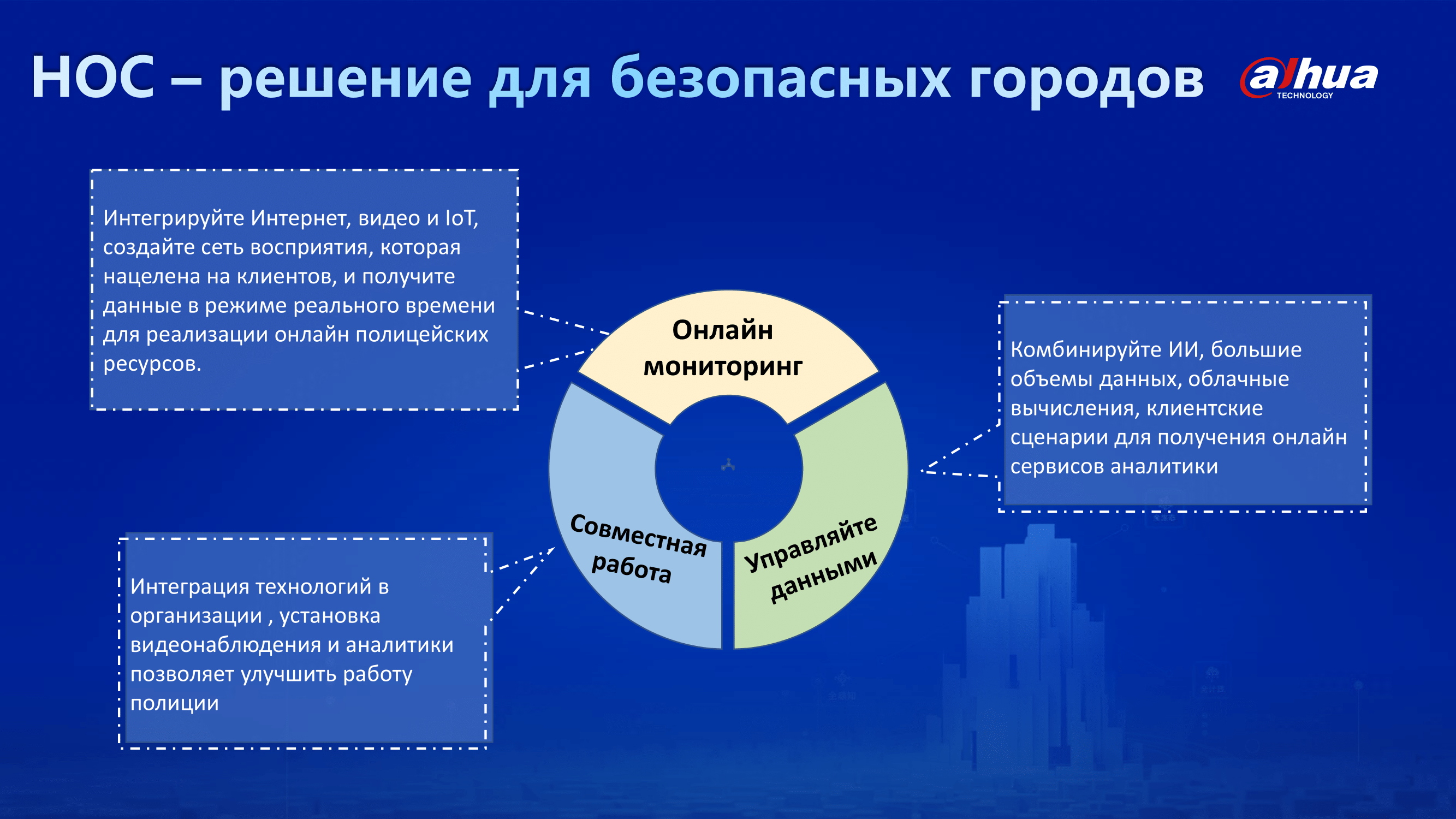 НОС – решение для безопасных городов

alhua TECHNOLOGY

Интегрируйте Интернет, видео и IoT, создайте сеть восприятия, которая нацелена на клиентов, и получите данные в режиме реального времени для реализации онлайн полицейских ресурсов.

Онлайн мониторинг

Комбинируйте ИИ, большие объемы данных, облачные вычисления, клиентские сценарии для получения онлайн сервисов аналитики

Совместная работа

Управляйте данными

Интеграция технологий в организации , установка видеонаблюдения и аналитики позволяет улучшить работу полиции